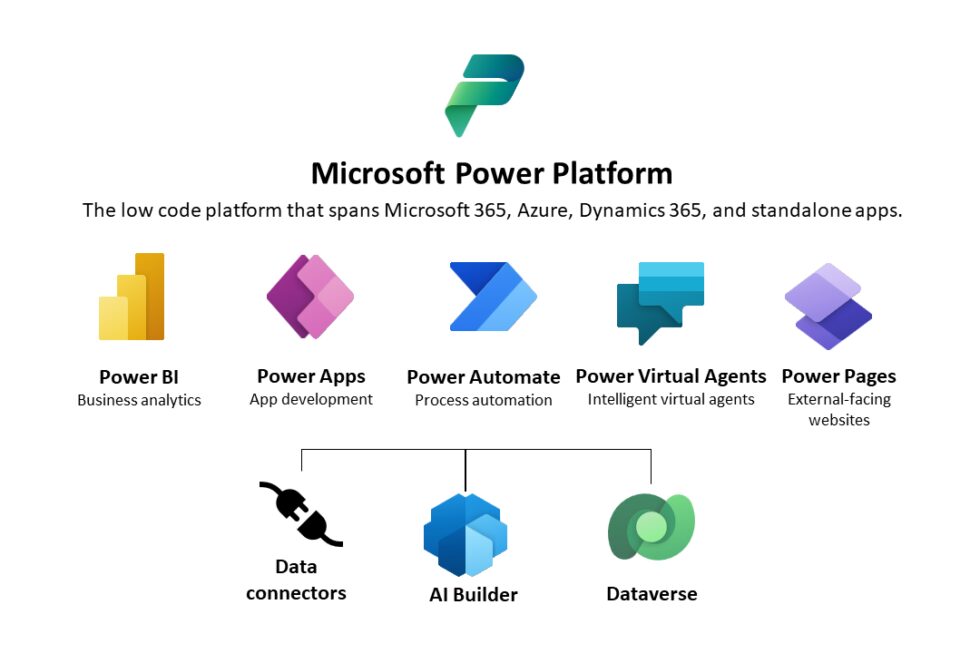 Microsoft Power Platform

The low code platform that spans Microsoft 365, Azure, Dynamics 365, and standalone apps.

Power BI
Business analytics

Power Apps
App development

Power Automate
Process automation

Power Virtual Agents
Intelligent virtual agents

Power Pages
External-facing websites

Data connectors

AI Builder

Dataverse